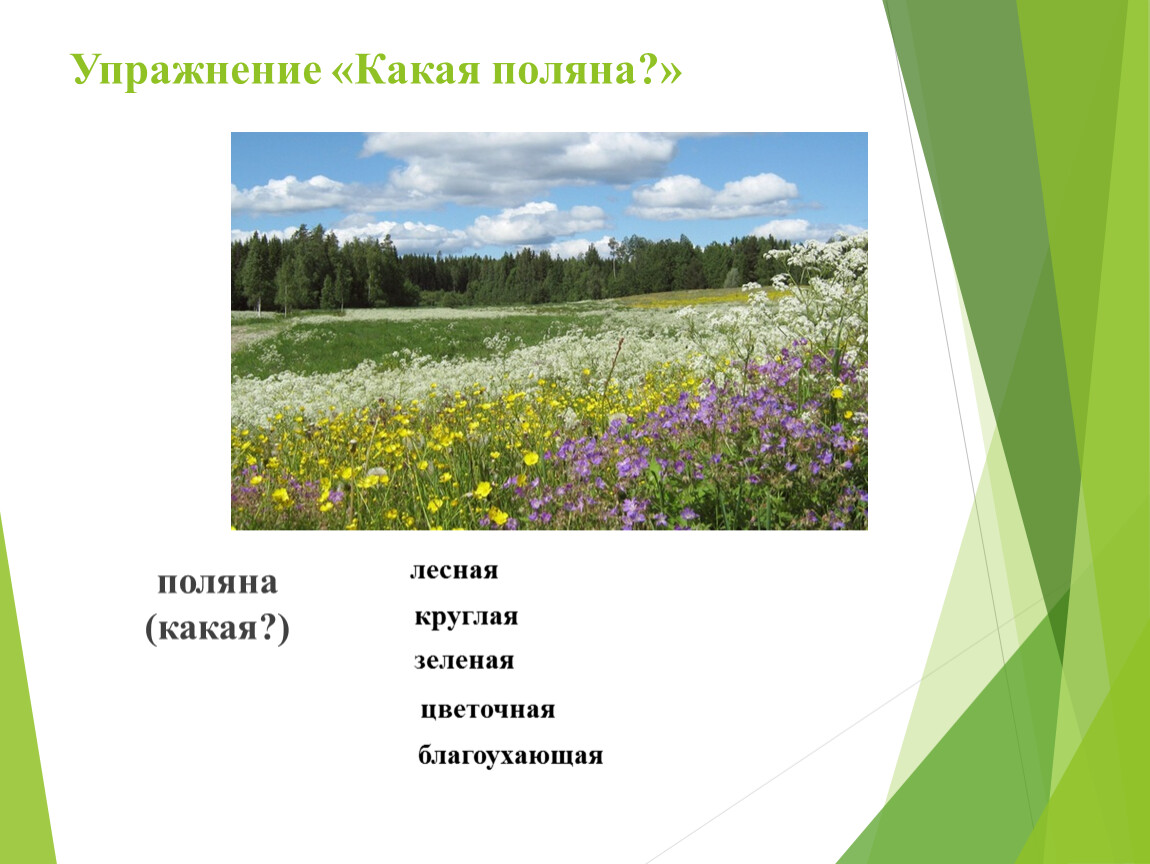 Упражнение «Какая поляна?»

поляна
(какая?)

лесная
круглая
зеленая
цветочная
благоухающая